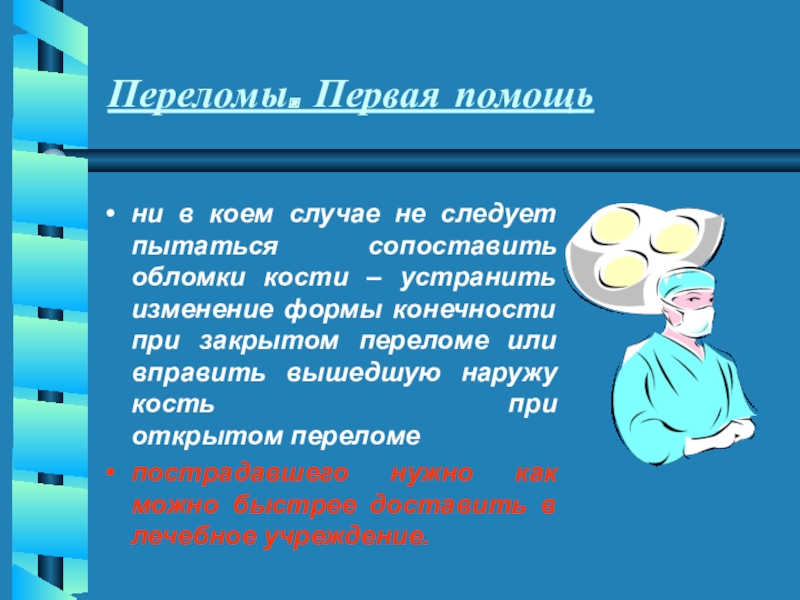 Переломы. Первая помощь

• ни в коем случае не следует пытаться сопоставить обломки кости – устранить изменение формы конечности при закрытом переломе или вправить вышедшую наружу кость при открытом переломе

• пострадавшего нужно как можно быстрее доставить в лечебное учреждение.